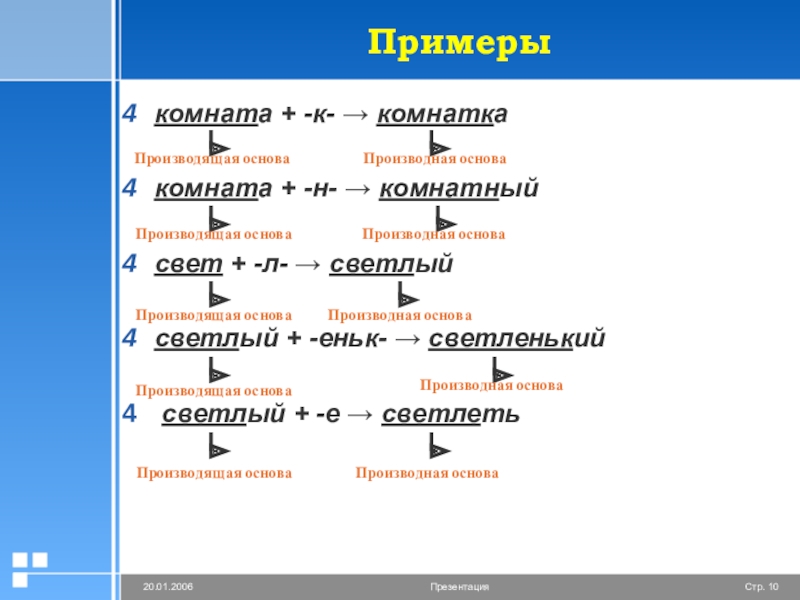 Примеры

4 комната + -к- → комнатка

Производящая основа Производная основа

4 комната + -н- → комнатный

Производящая основа Производная основа

4 свет + -л- → светлый

Производящая основа Производная основа

4 светлый + -еньк- → светленький

Производящая основа Производная основа

4 светлый + -е → светлеть

Производящая основа Производная основа

20.01.2006 Презентация Стр. 10